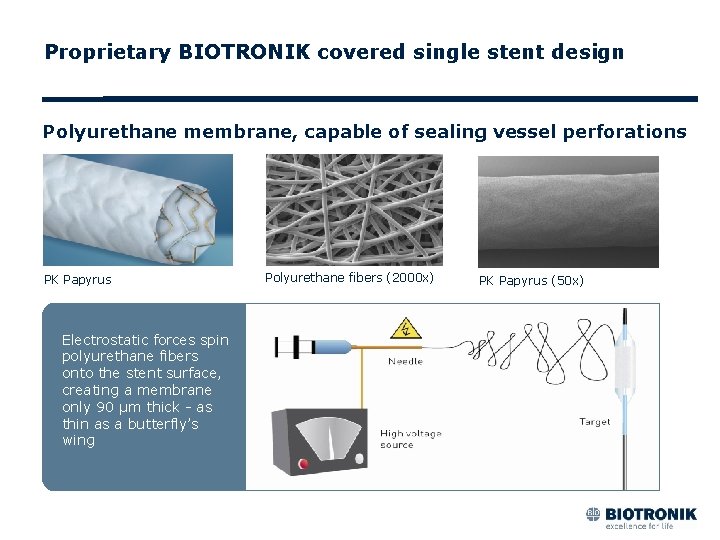 Proprietary BIOTRONIK covered single stent design

Polyurethane membrane, capable of sealing vessel perforations

PK Papyrus

Polyurethane fibers (2000x)

PK Papyrus (50x)

Electrostatic forces spin polyurethane fibers onto the stent surface, creating a membrane only 90 µm thick - as thin as a butterfly's wing

Needle

High voltage source

Target

BIOTRONIK
excellence for life